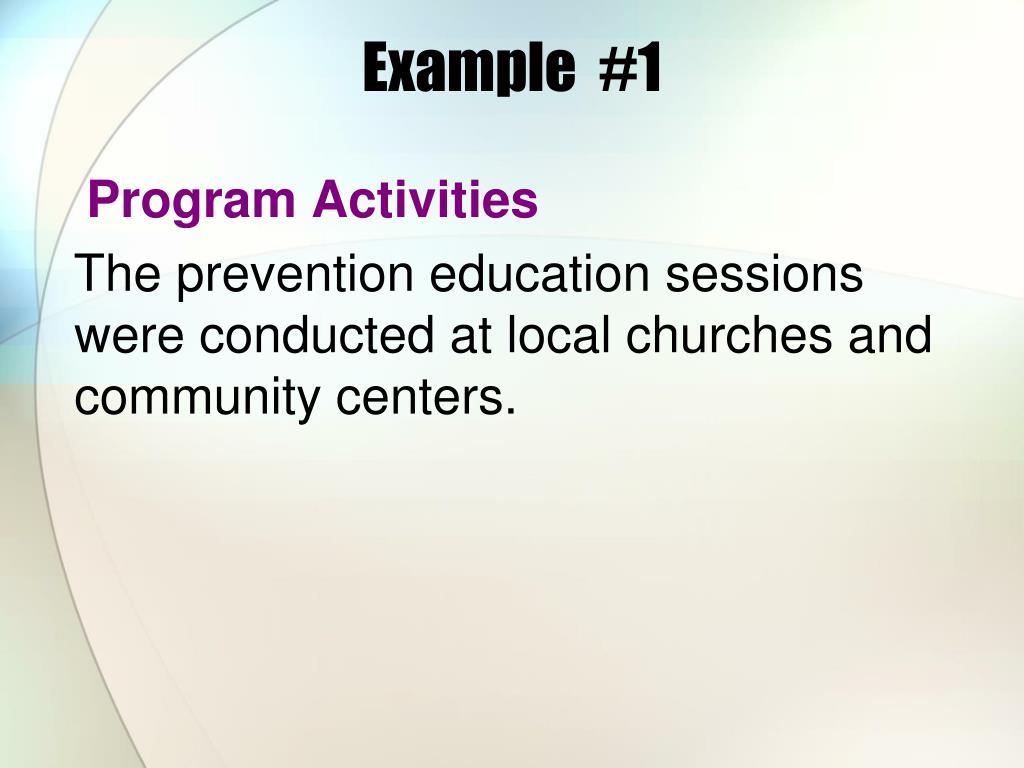 Example #1

Program Activities

The prevention education sessions were conducted at local churches and community centers.